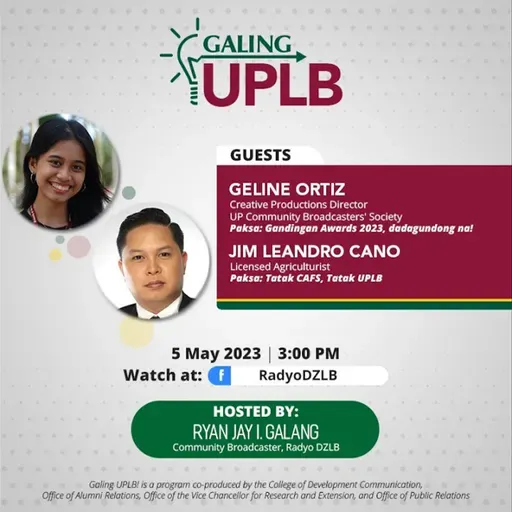 GALING UPLB

GUESTS

GELINE ORTIZ
Creative Productions Director
UP Community Broadcasters' Society
Paksa: Gandingan Awards 2023, dadagundong na!

JIM LEANDRO CANO
Licensed Agriculturist
Paksa: Tatak CAFS, Tatak UPLB

5 May 2023 | 3:00 PM
Watch at: f RadyoDZLB

HOSTED BY:
RYAN JAY I. GALANG
Community Broadcaster, Radyo DZLB

Galing UPLB! is a program co-produced by the College of Development Communication, Office of Alumni Relations, Office of the Vice Chancellor for Research and Extension, and Office of Public Relations